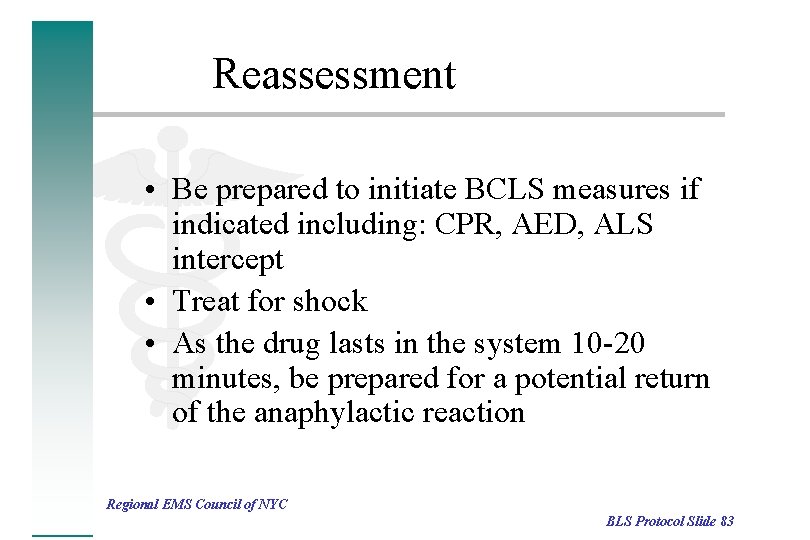 Reassessment

• Be prepared to initiate BCLS measures if indicated including: CPR, AED, ALS intercept
• Treat for shock
• As the drug lasts in the system 10-20 minutes, be prepared for a potential return of the anaphylactic reaction

Regional EMS Council of NYC

BLS Protocol Slide 83